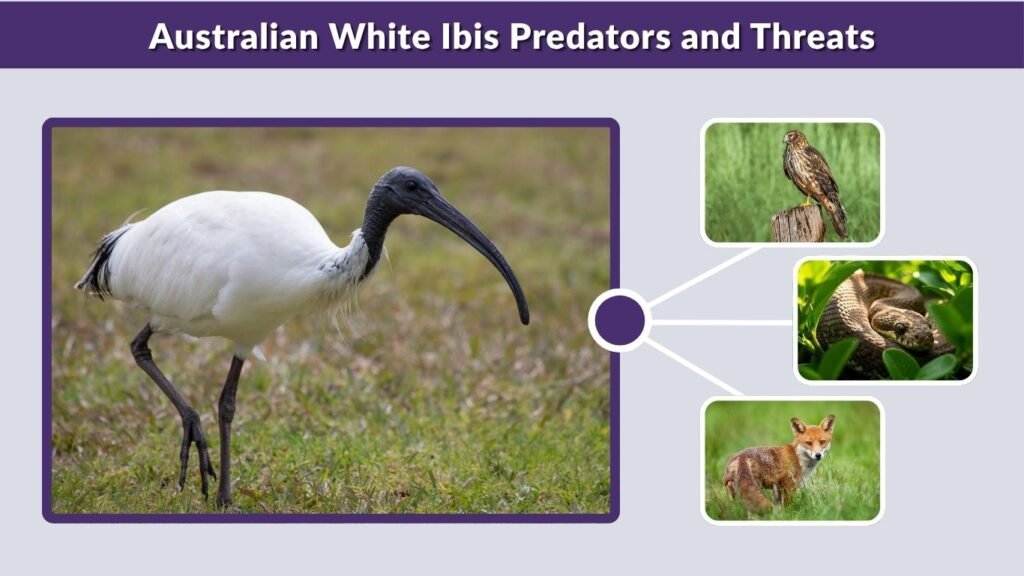 Australian White Ibis Predators and Threats